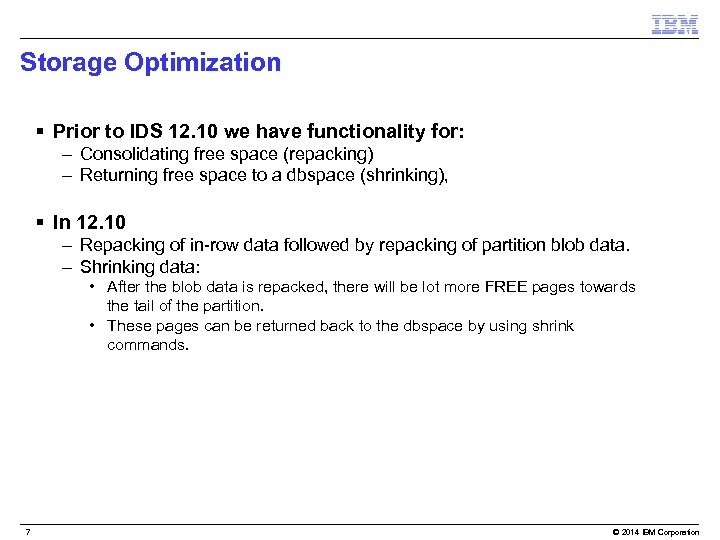 IBM

Storage Optimization

▪ Prior to IDS 12.10 we have functionality for:
– Consolidating free space (repacking)
– Returning free space to a dbspace (shrinking),

▪ In 12.10
– Repacking of in-row data followed by repacking of partition blob data.
– Shrinking data:
• After the blob data is repacked, there will be lot more FREE pages towards the tail of the partition.
• These pages can be returned back to the dbspace by using shrink commands.

7

© 2014 IBM Corporation